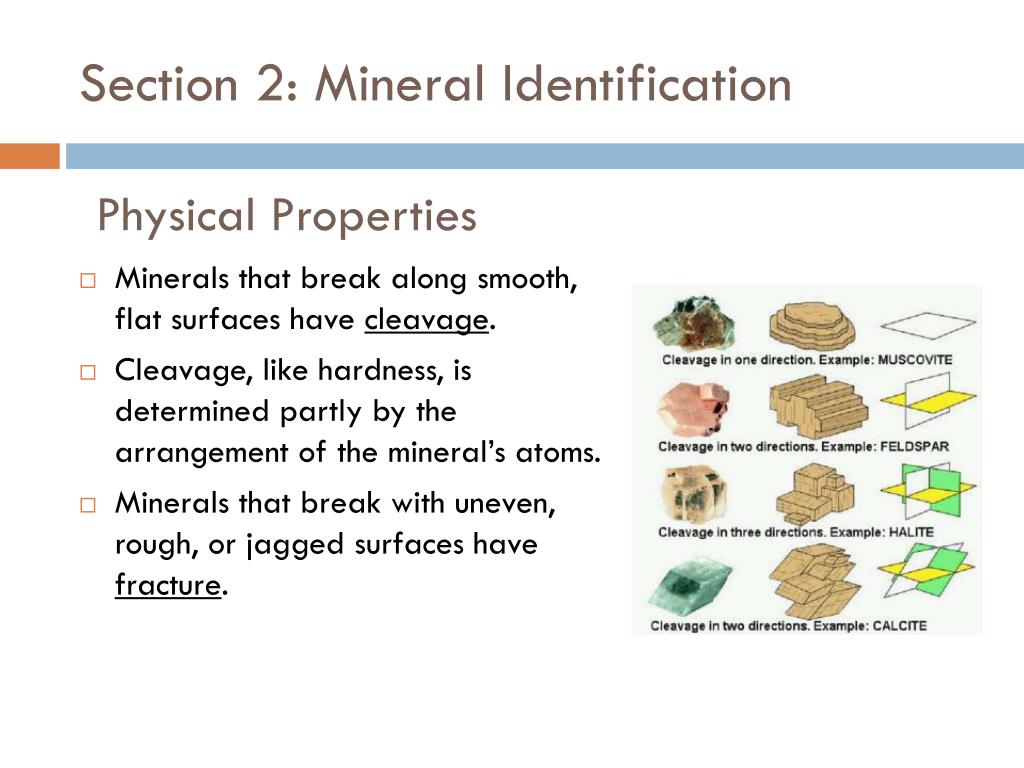 Section 2: Mineral Identification

Physical Properties

□ Minerals that break along smooth, flat surfaces have cleavage.

□ Cleavage, like hardness, is determined partly by the arrangement of the mineral's atoms.

□ Minerals that break with uneven, rough, or jagged surfaces have fracture.

Cleavage in one direction. Example: MUSCOVITE

Cleavage in two directions. Example: FELDSPAR

Cleavage in three directions. Example: HALITE

Cleavage in two directions. Example: CALCITE